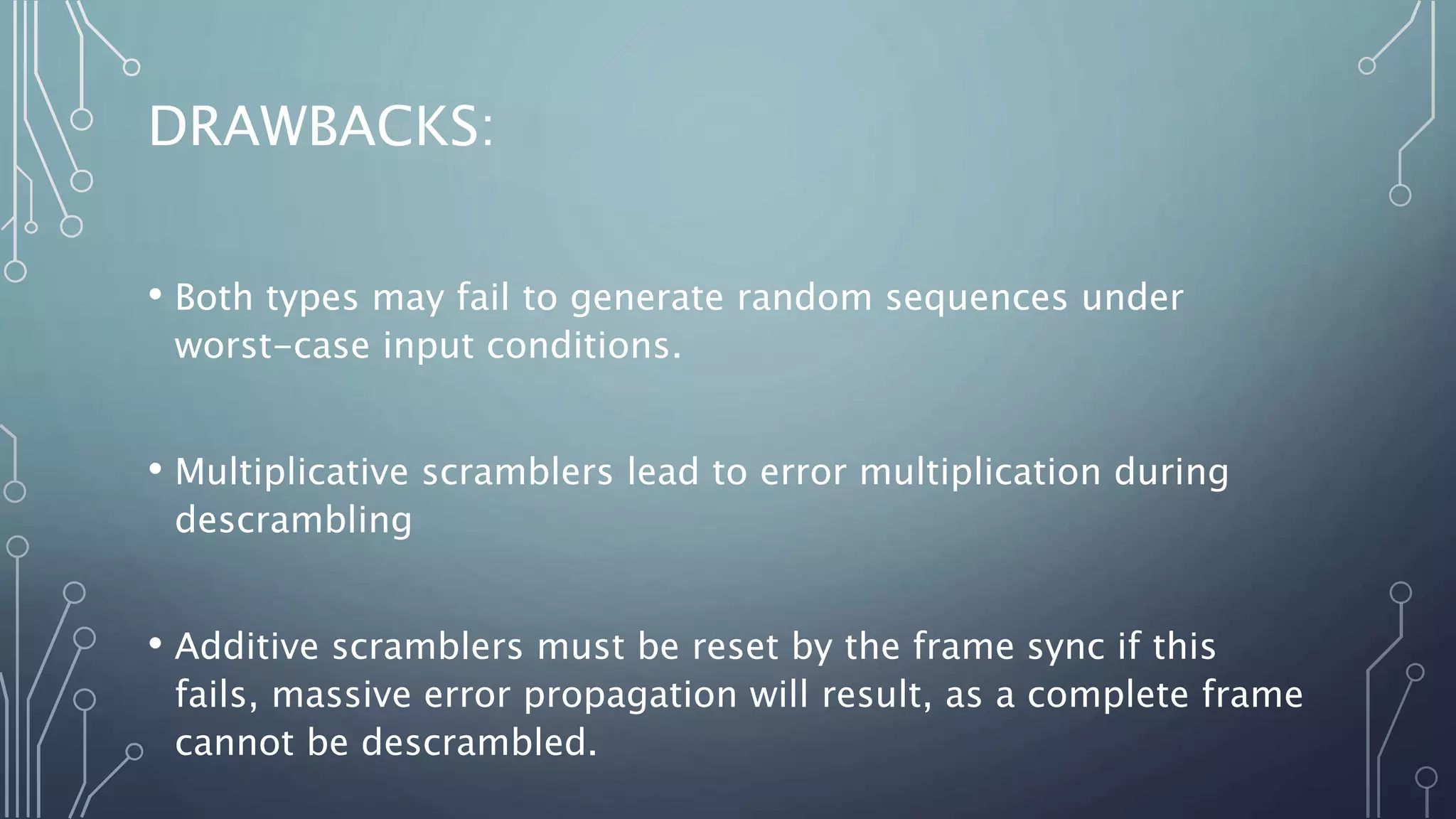 DRAWBACKS:

• Both types may fail to generate random sequences under worst-case input conditions.

• Multiplicative scramblers lead to error multiplication during descrambling

• Additive scramblers must be reset by the frame sync if this fails, massive error propagation will result, as a complete frame cannot be descrambled.